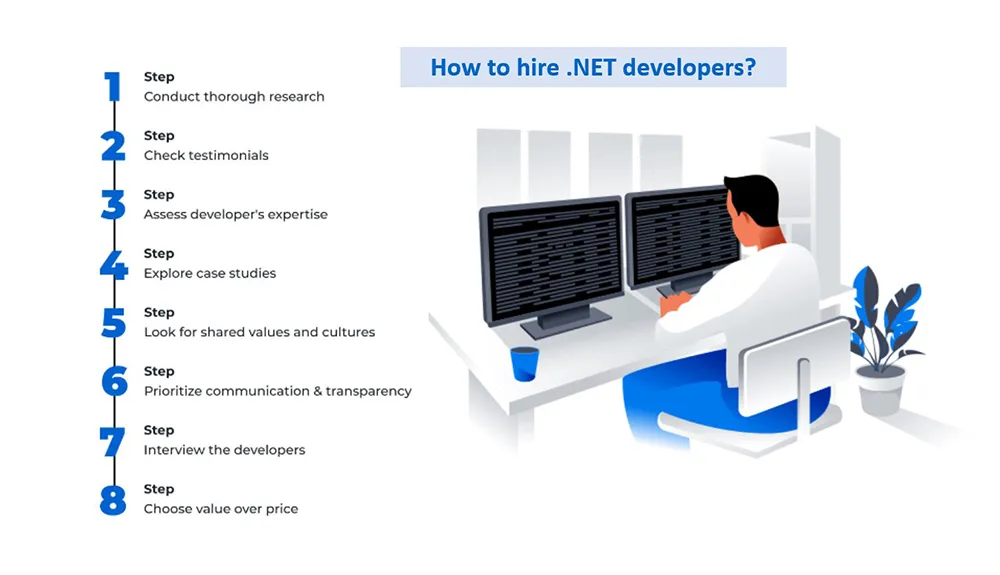 How to hire .NET developers?

1 Step
Conduct thorough research

2 Step
Check testimonials

3 Step
Assess developer's expertise

4 Step
Explore case studies

5 Step
Look for shared values and cultures

6 Step
Prioritize communication & transparency

7 Step
Interview the developers

8 Step
Choose value over price